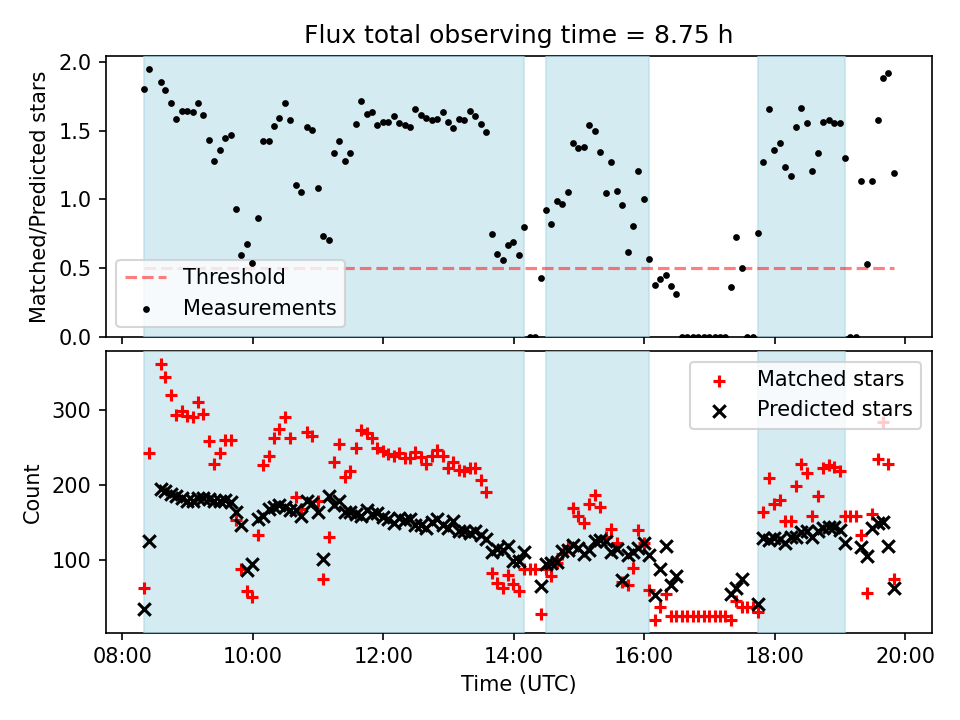 Flux total observing time = 8.75 h

Matched/Predicted stars

2.0
1.5
1.0
0.5
0.0

Threshold
Measurements

Count

300
200
100

Matched stars
Predicted stars

08:00
10:00
12:00
14:00
16:00
18:00
20:00

Time (UTC)